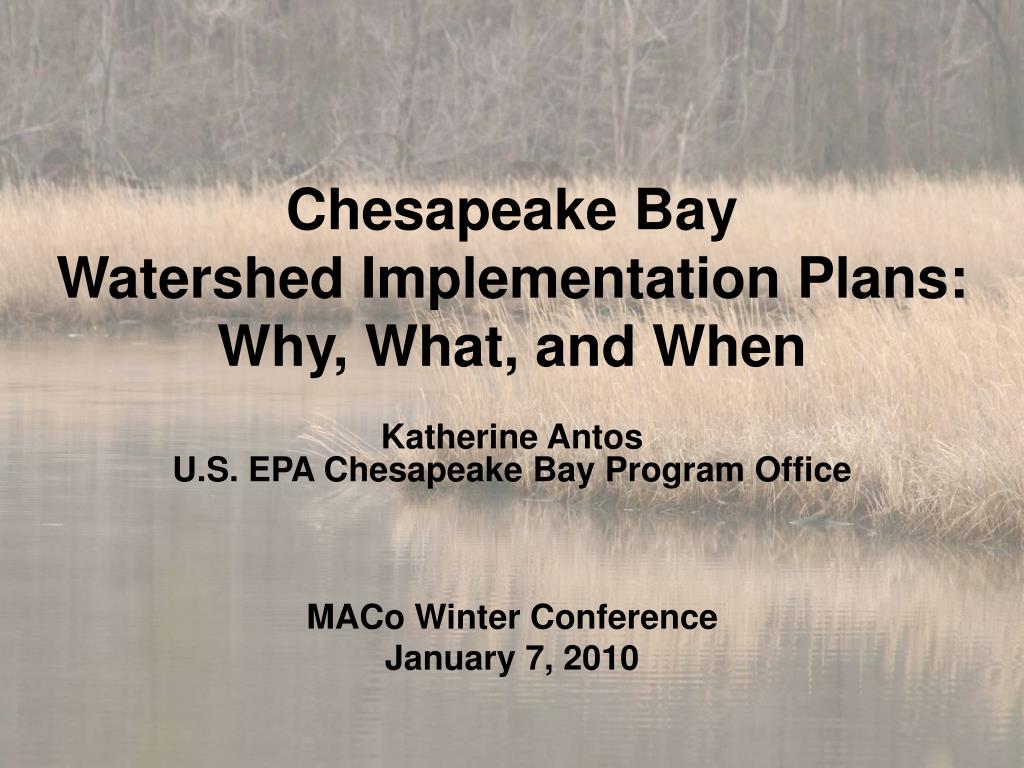 Chesapeake Bay
Watershed Implementation Plans:
Why, What, and When

Katherine Antos
U.S. EPA Chesapeake Bay Program Office

MACo Winter Conference
January 7, 2010